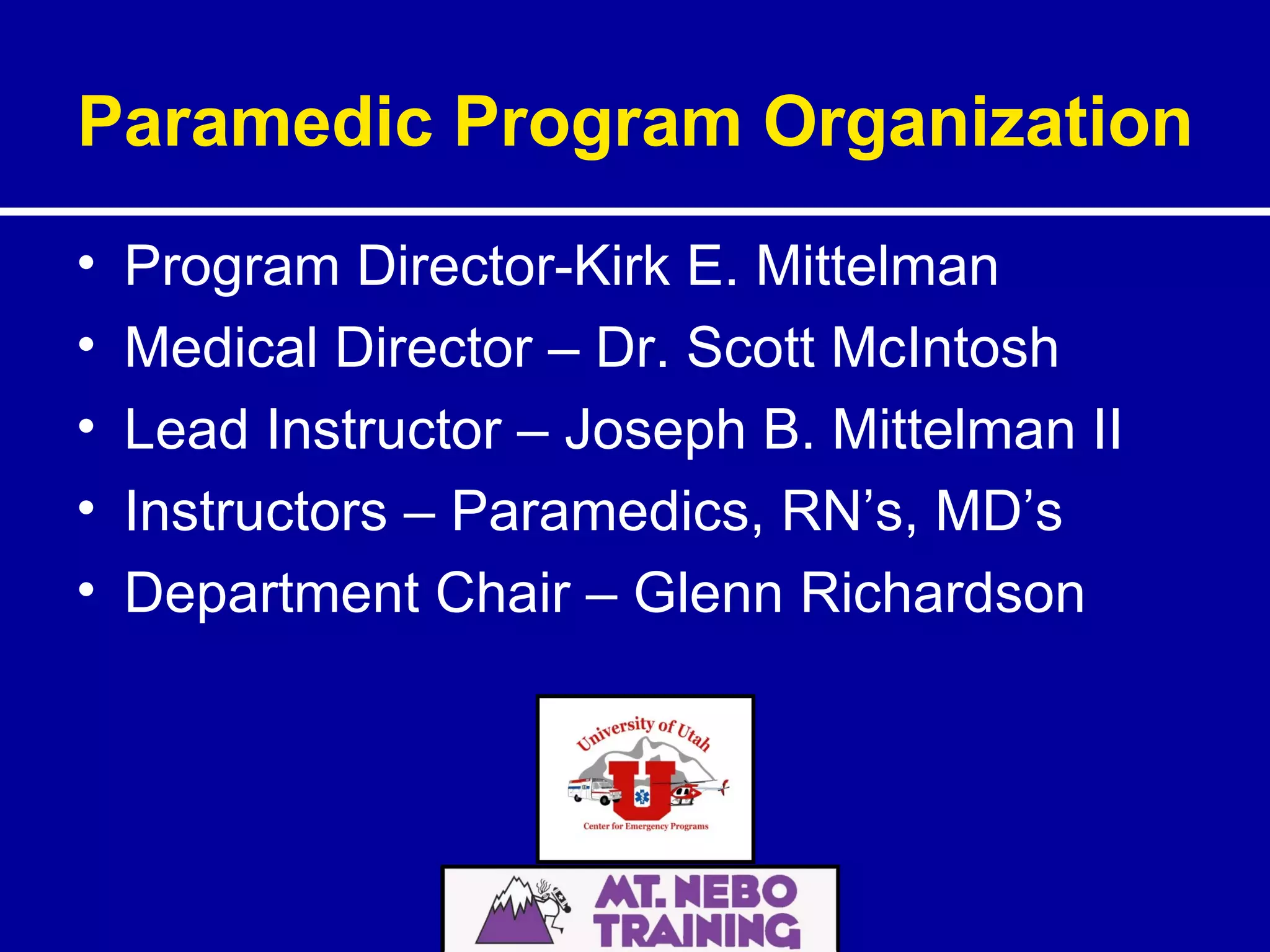 Paramedic Program Organization

• Program Director-Kirk E. Mittelman
• Medical Director – Dr. Scott McIntosh
• Lead Instructor – Joseph B. Mittelman II
• Instructors – Paramedics, RN's, MD's
• Department Chair – Glenn Richardson

University of Utah
U
Center for Emergency Programs

MT. NEBO TRAINING